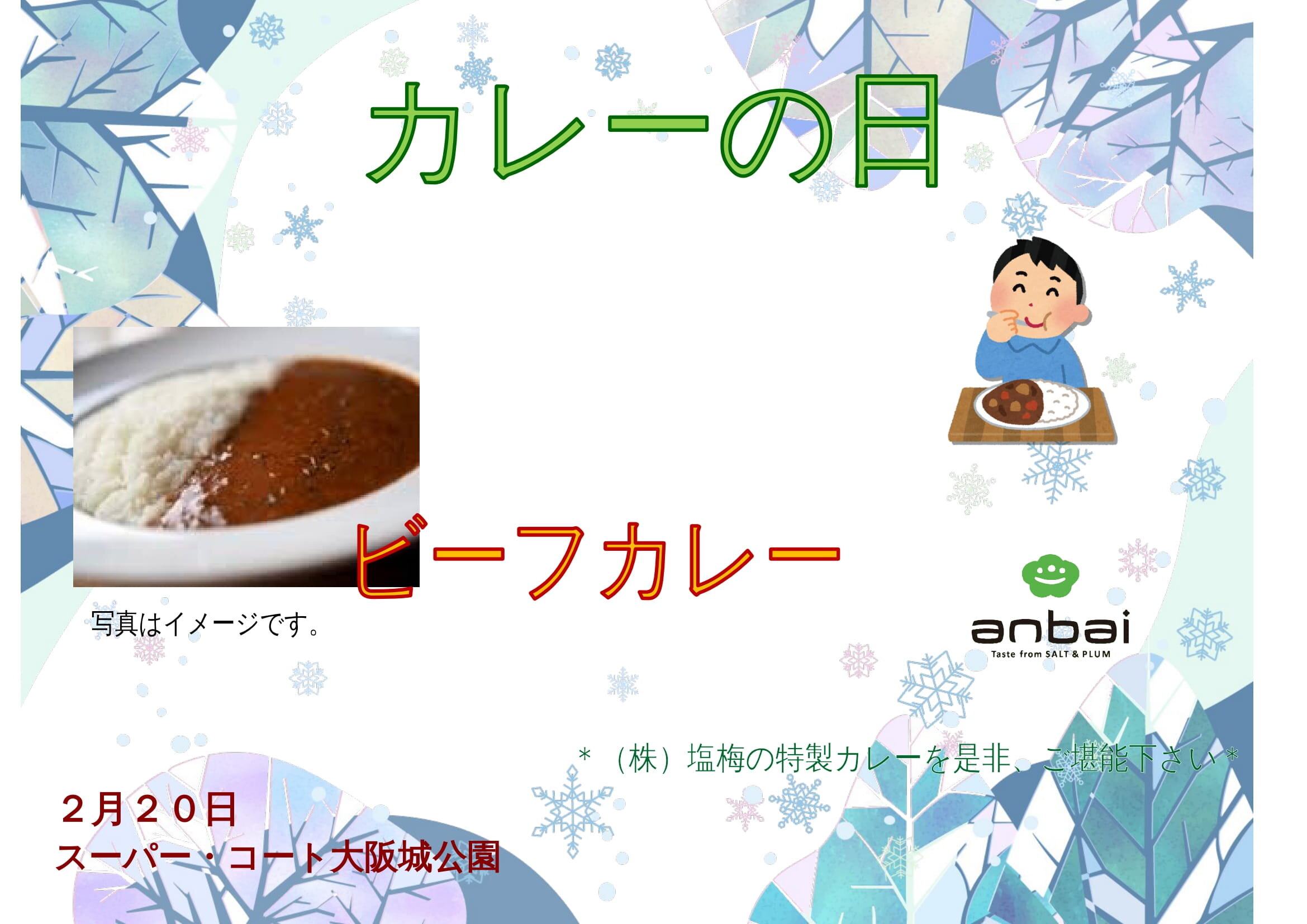 カレーの日

ビーフカレー

写真はイメージです。

anbai
Taste from SALT & PLUM

＊（株）塩梅の特製カレーを是非、ご堪能下さい＊

２月２０日
スーパー・コート大阪城公園